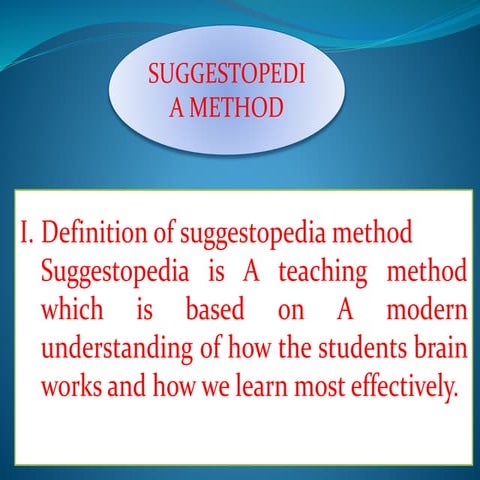 SUGGESTOPEDI A METHOD

I. Definition of suggestopedia method
Suggestopedia is A teaching method which is based on A modern understanding of how the students brain works and how we learn most effectively.